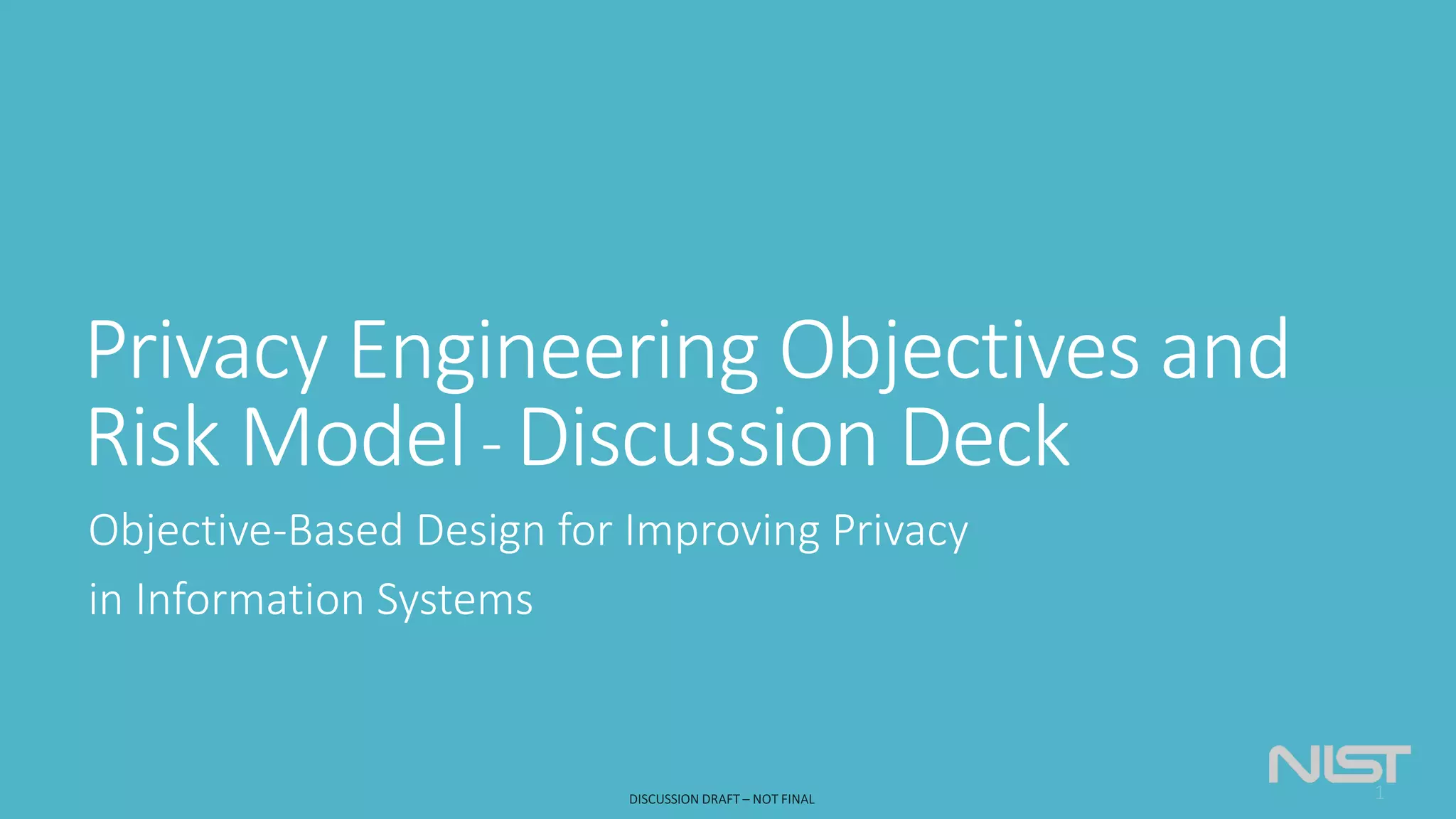 Privacy Engineering Objectives and Risk Model - Discussion Deck

Objective-Based Design for Improving Privacy

in Information Systems

DISCUSSION DRAFT – NOT FINAL

NIST

1